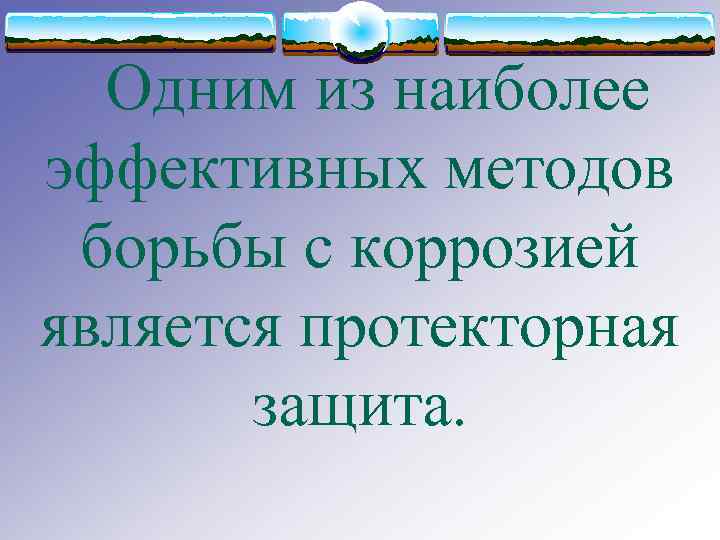 Одним из наиболее эффективных методов борьбы с коррозией является протекторная защита.